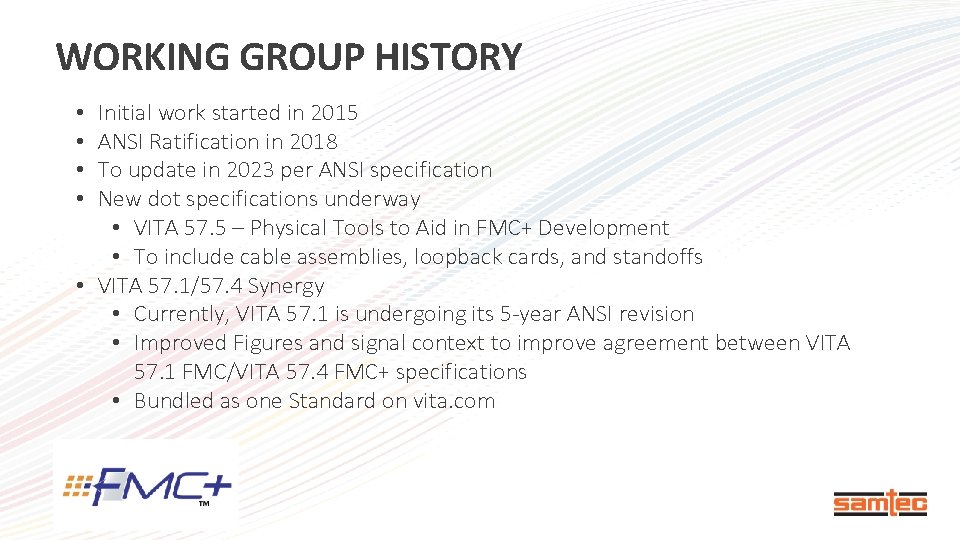 WORKING GROUP HISTORY

• Initial work started in 2015
• ANSI Ratification in 2018
• To update in 2023 per ANSI specification
• New dot specifications underway
  • VITA 57.5 – Physical Tools to Aid in FMC+ Development
  • To include cable assemblies, loopback cards, and standoffs
• VITA 57.1/57.4 Synergy
  • Currently, VITA 57.1 is undergoing its 5-year ANSI revision
  • Improved Figures and signal context to improve agreement between VITA 57.1 FMC/VITA 57.4 FMC+ specifications
  • Bundled as one Standard on vita.com

FMC+ ™

samtec